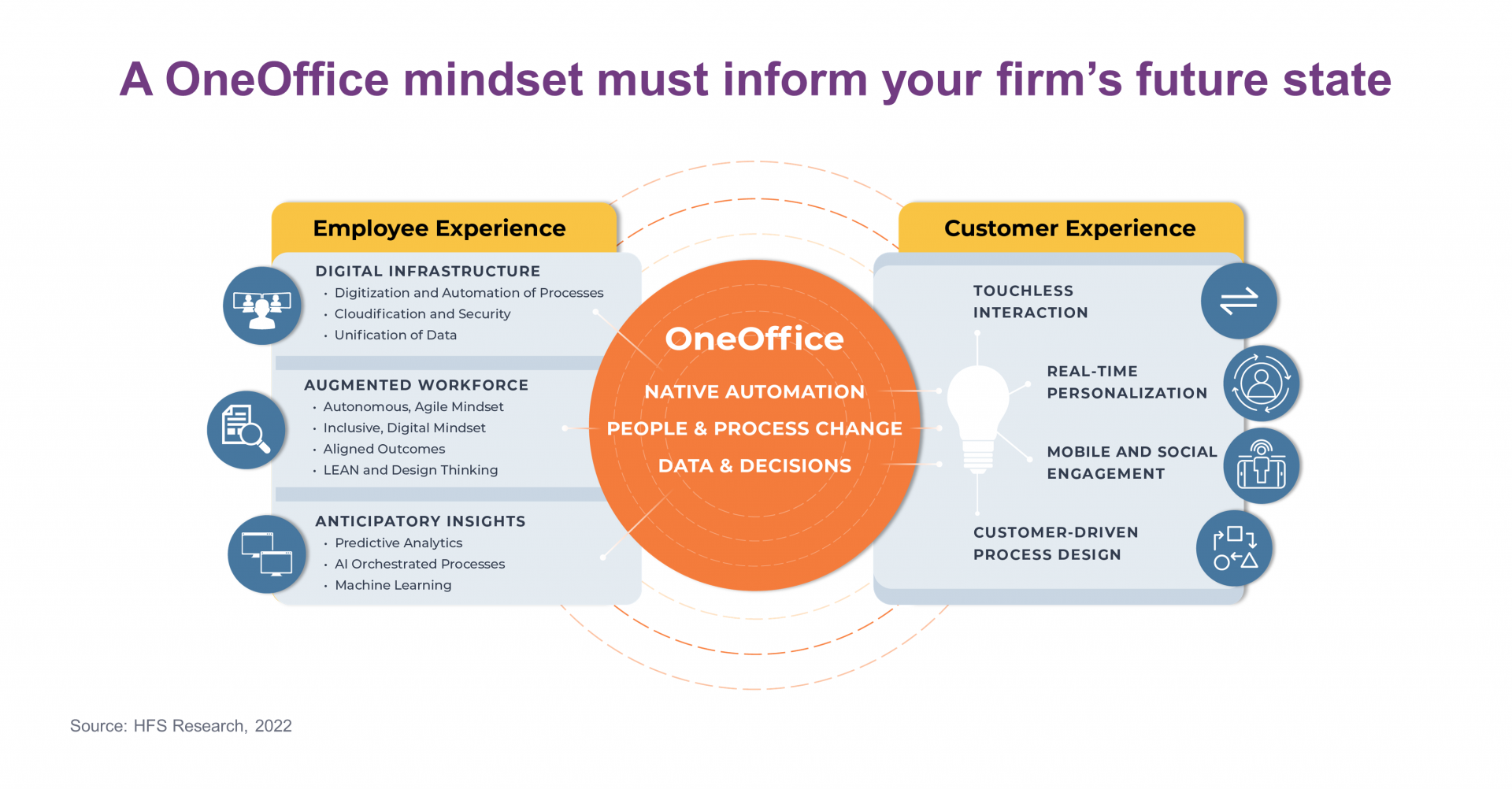 A OneOffice mindset must inform your firm's future state

Employee Experience

DIGITAL INFRASTRUCTURE
• Digitization and Automation of Processes
• Cloudification and Security
• Unification of Data

AUGMENTED WORKFORCE
• Autonomous, Agile Mindset
• Inclusive, Digital Mindset
• Aligned Outcomes
• LEAN and Design Thinking

ANTICIPATORY INSIGHTS
• Predictive Analytics
• AI Orchestrated Processes
• Machine Learning

OneOffice
NATIVE AUTOMATION
PEOPLE & PROCESS CHANGE
DATA & DECISIONS

Customer Experience

TOUCHLESS INTERACTION

REAL-TIME PERSONALIZATION

MOBILE AND SOCIAL ENGAGEMENT

CUSTOMER-DRIVEN PROCESS DESIGN

Source: HFS Research, 2022